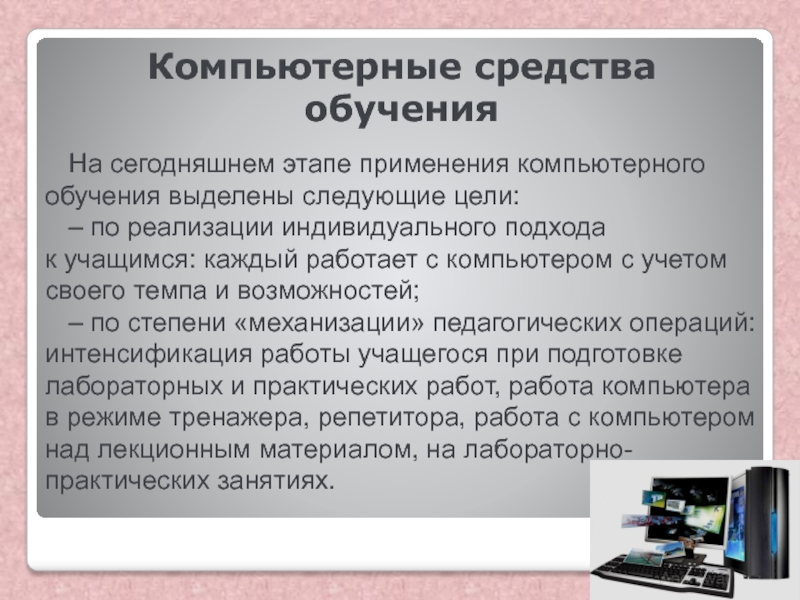 Компьютерные средства обучения

На сегодняшнем этапе применения компьютерного обучения выделены следующие цели:

– по реализации индивидуального подхода к учащимся: каждый работает с компьютером с учетом своего темпа и возможностей;

– по степени «механизации» педагогических операций: интенсификация работы учащегося при подготовке лабораторных и практических работ, работа компьютера в режиме тренажера, репетитора, работа с компьютером над лекционным материалом, на лабораторно-практических занятиях.